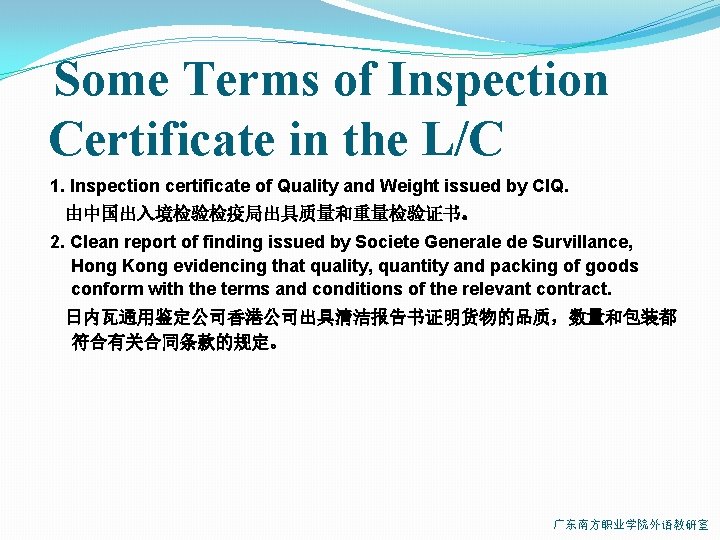 Some Terms of Inspection Certificate in the L/C

1. Inspection certificate of Quality and Weight issued by CIQ.
由中国出入境检验检疫局出具质量和重量检验证书。

2. Clean report of finding issued by Societe Generale de Survillance, Hong Kong evidencing that quality, quantity and packing of goods conform with the terms and conditions of the relevant contract.
日内瓦通用鉴定公司香港公司出具清洁报告书证明货物的品质，数量和包装都符合有关合同条款的规定。

广东南方职业学院外语教研室